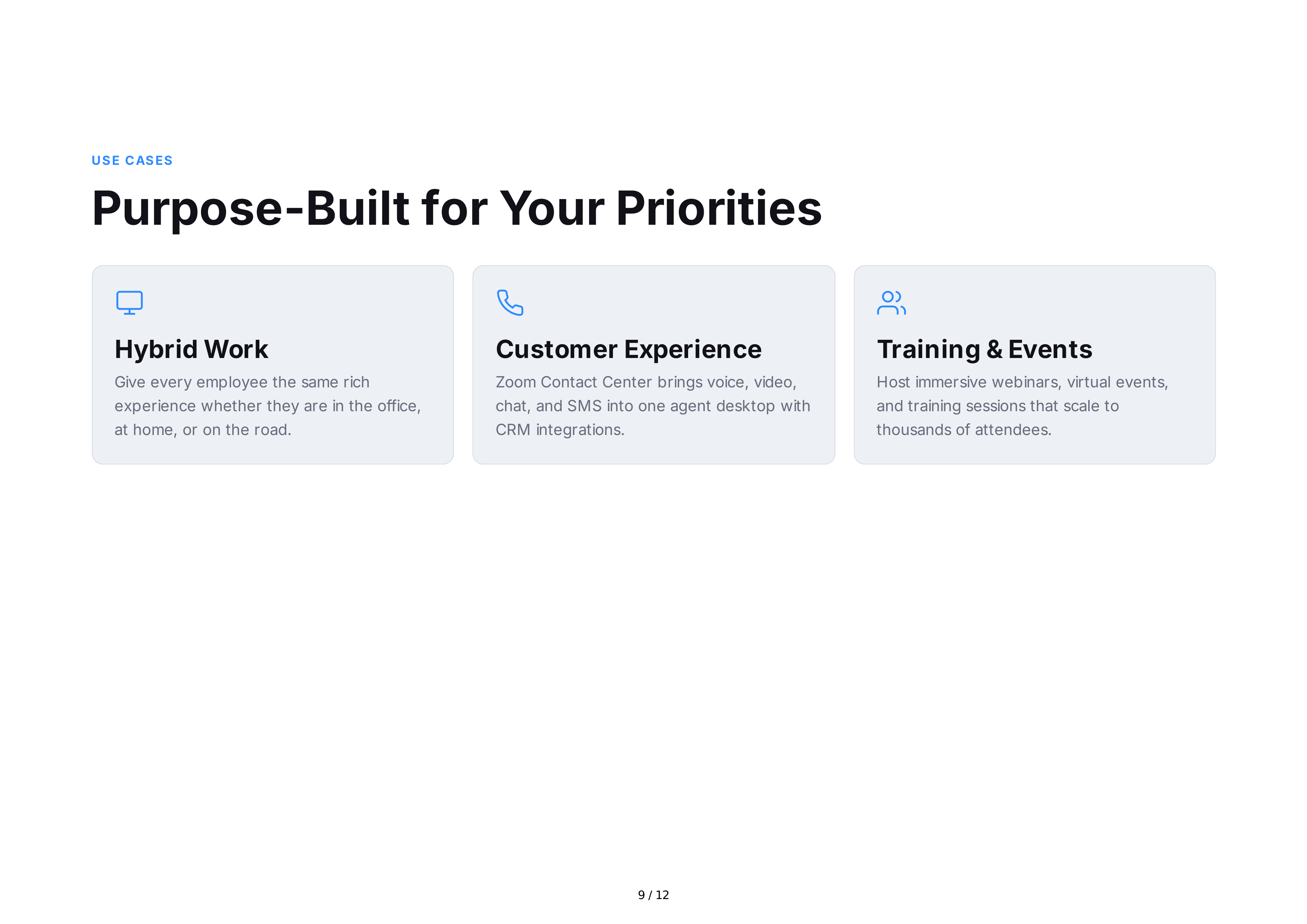 USE CASES

Purpose-Built for Your Priorities

Hybrid Work

Give every employee the same rich experience whether they are in the office, at home, or on the road.

Customer Experience

Zoom Contact Center brings voice, video, chat, and SMS into one agent desktop with CRM integrations.

Training & Events

Host immersive webinars, virtual events, and training sessions that scale to thousands of attendees.

9 / 12